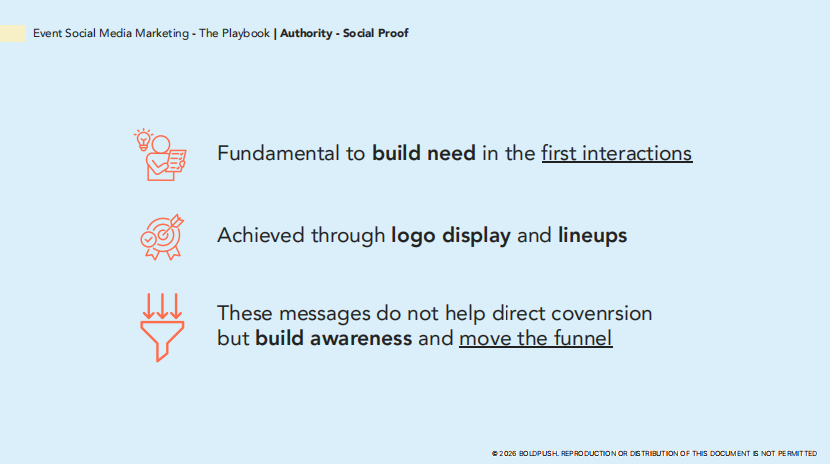 Event Social Media Marketing - The Playbook | Authority - Social Proof

Fundamental to build need in the first interactions

Achieved through logo display and lineups

These messages do not help direct covenrsion but build awareness and move the funnel

© 2026 BOLDPUSH. REPRODUCTION OR DISTRIBUTION OF THIS DOCUMENT IS NOT PERMITTED